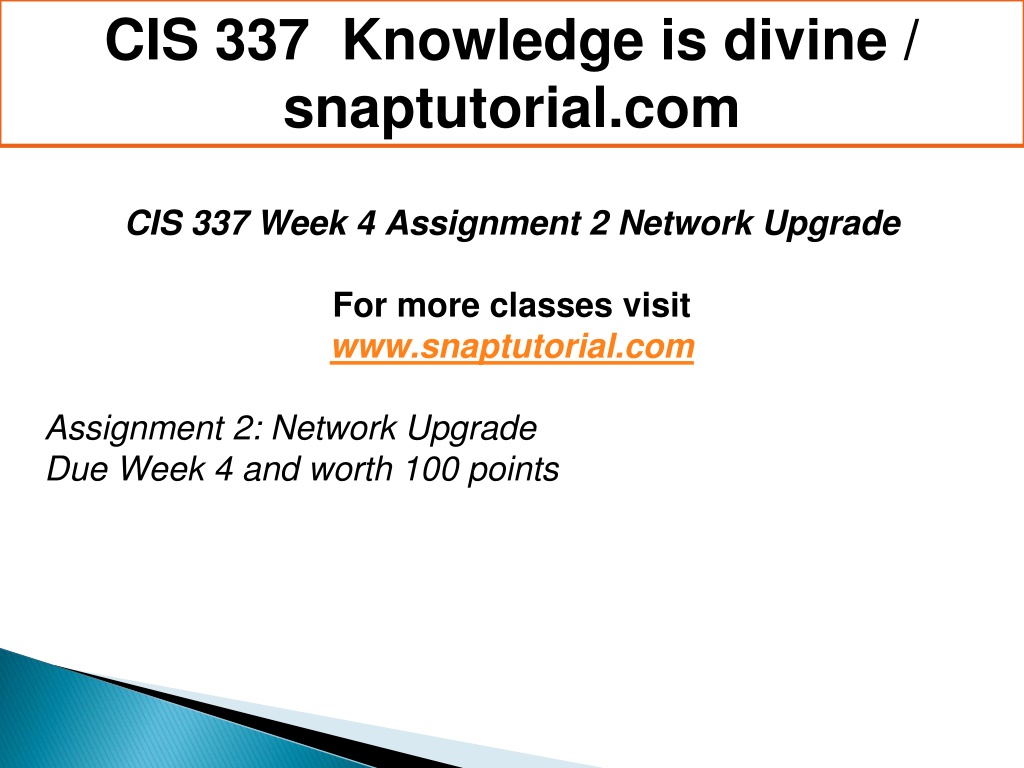 CIS 337 Knowledge is divine / snaptutorial.com

CIS 337 Week 4 Assignment 2 Network Upgrade

For more classes visit
www.snaptutorial.com

Assignment 2: Network Upgrade
Due Week 4 and worth 100 points